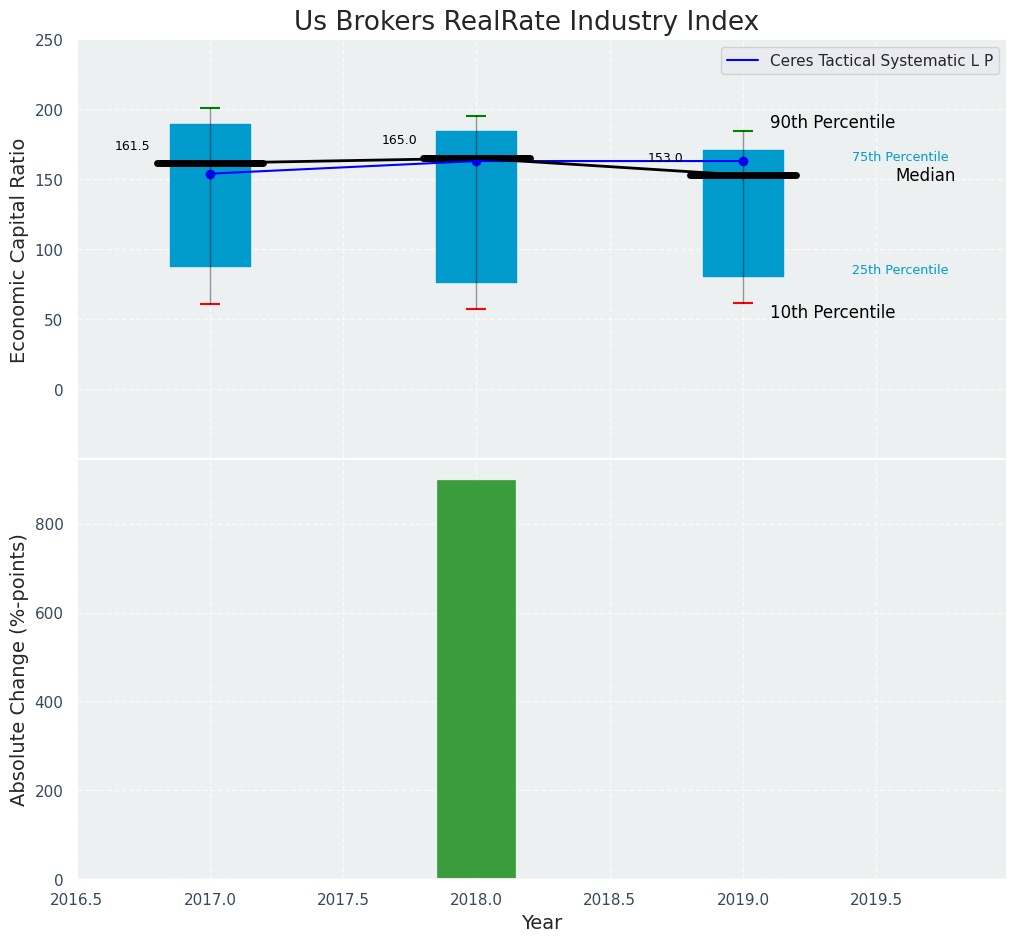 Us Brokers RealRate Industry Index

Ceres Tactical Systematic L P

Economic Capital Ratio

250
200
150
100
50
0

161.5
165.0
153.0

90th Percentile
75th Percentile
Median
25th Percentile
10th Percentile

Absolute Change (%-points)

800
600
400
200
0

2016.5
2017.0
2017.5
2018.0
2018.5
2019.0
2019.5

Year